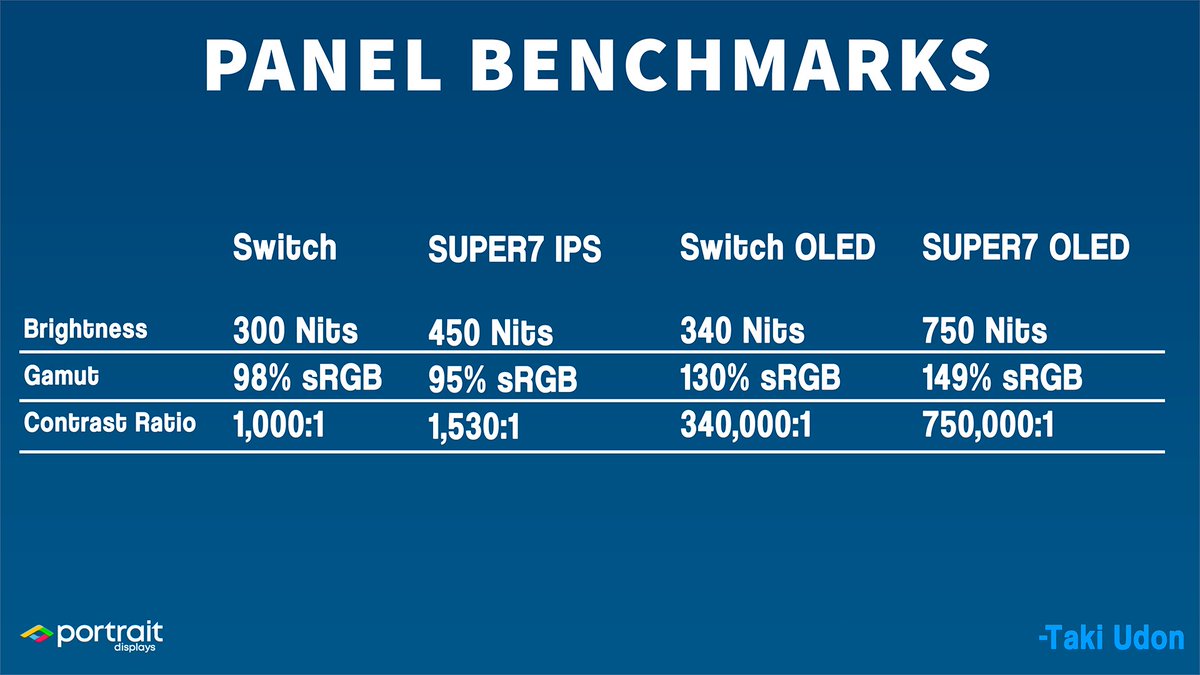 PANEL BENCHMARKS

| | Switch | SUPER7 IPS | Switch OLED | SUPER7 OLED |
|---|---|---|---|---|
| Brightness | 300 Nits | 450 Nits | 340 Nits | 750 Nits |
| Gamut | 98% sRGB | 95% sRGB | 130% sRGB | 149% sRGB |
| Contrast Ratio | 1,000:1 | 1,530:1 | 340,000:1 | 750,000:1 |

portrait displays

-Taki Udon